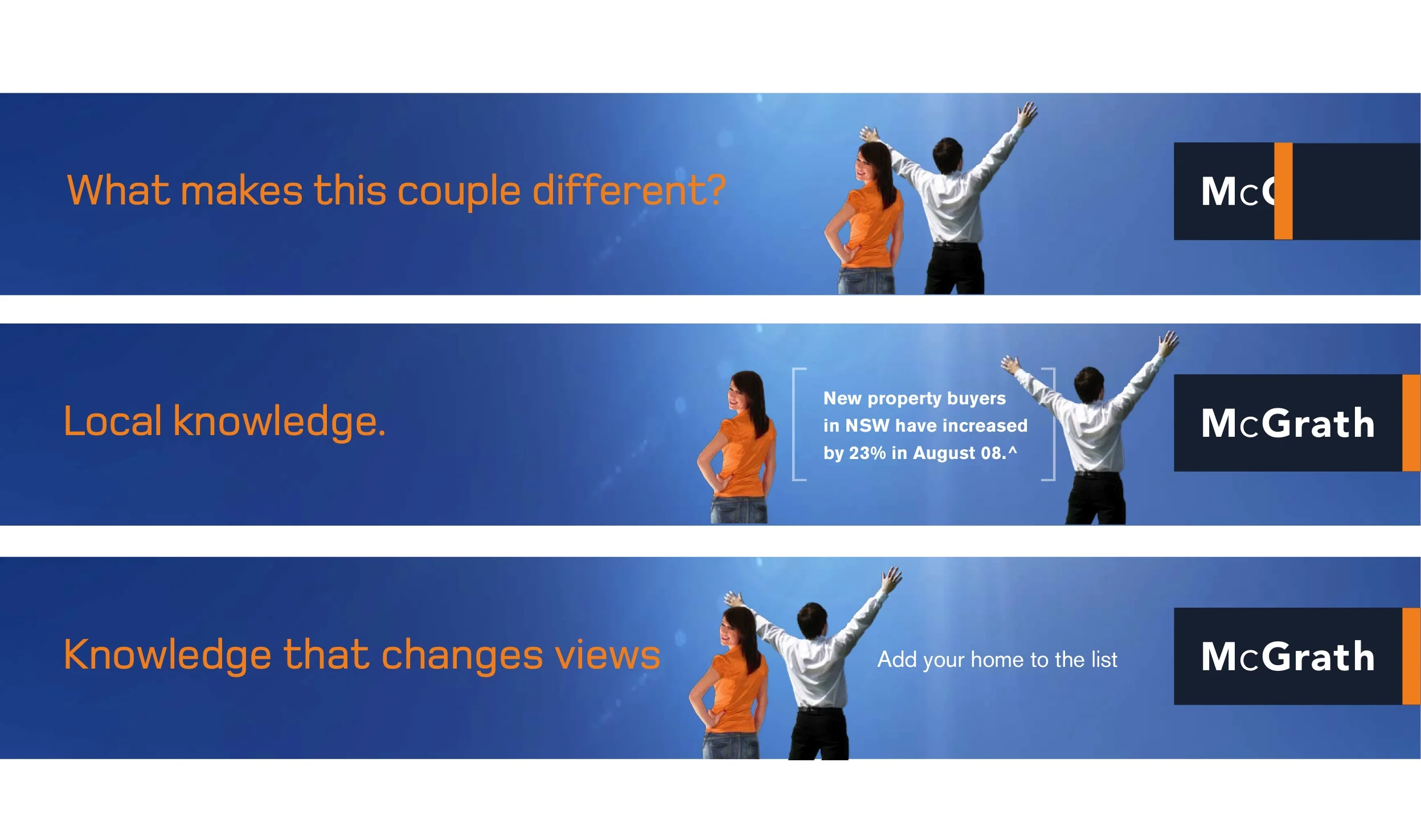 What makes this couple different?

McG

Local knowledge.

New property buyers in NSW have increased by 23% in August 08.^

McGrath

Knowledge that changes views

Add your home to the list

McGrath